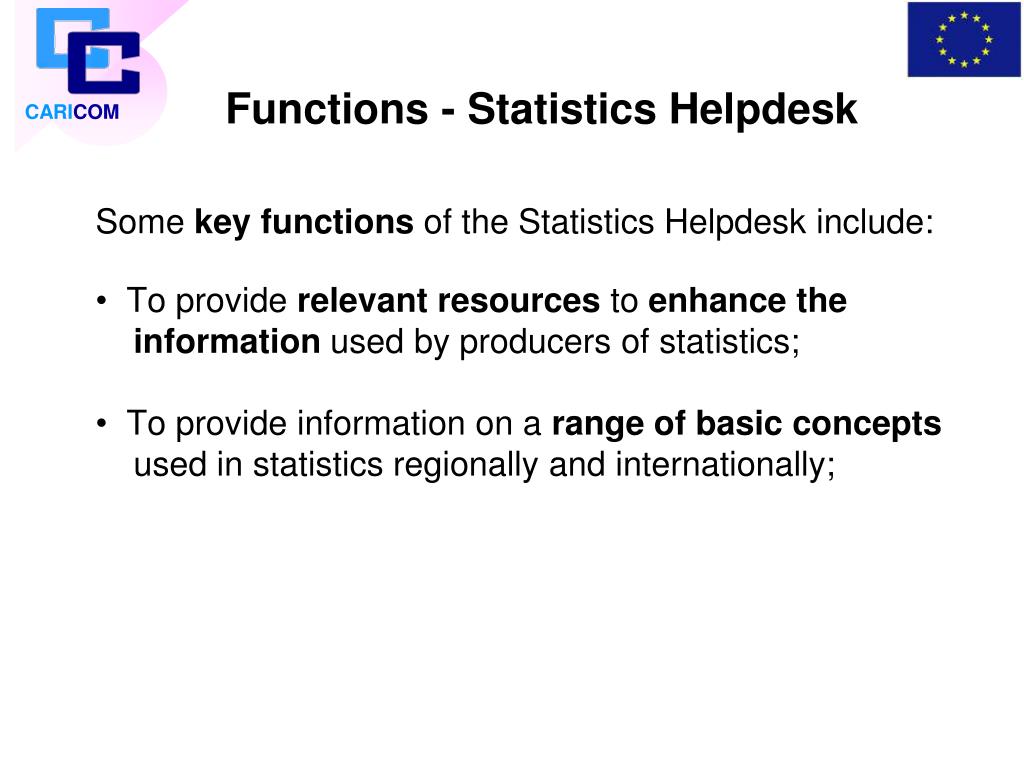 CARICOM

Functions - Statistics Helpdesk

Some key functions of the Statistics Helpdesk include:

• To provide relevant resources to enhance the information used by producers of statistics;

• To provide information on a range of basic concepts used in statistics regionally and internationally;